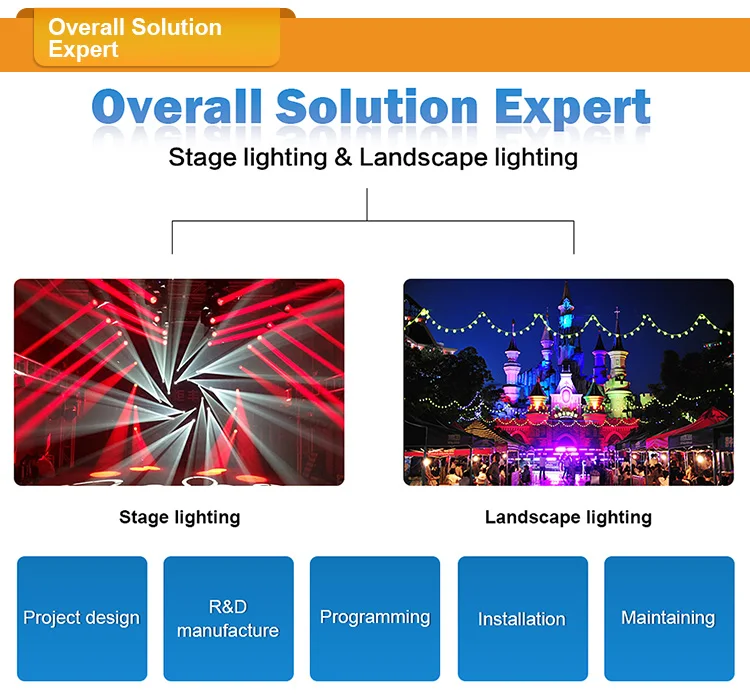 Overall Solution Expert

Overall Solution Expert

Stage lighting & Landscape lighting

Stage lighting

Landscape lighting

Project design

R&D manufacture

Programming

Installation

Maintaining